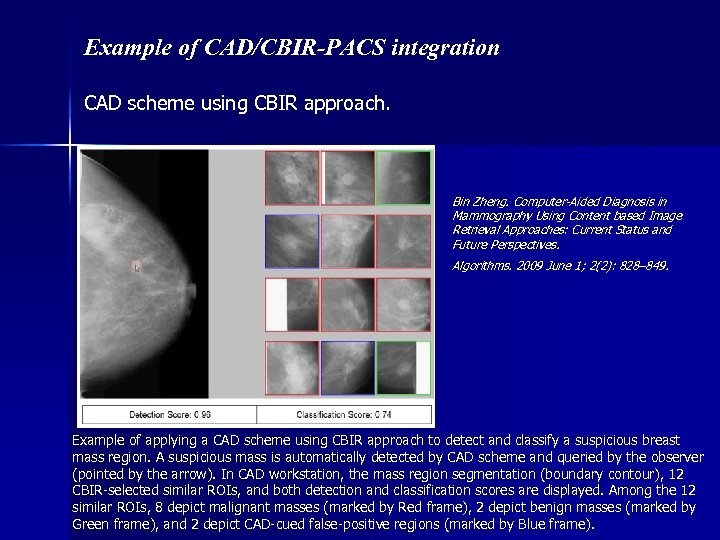 Example of CAD/CBIR-PACS integration

CAD scheme using CBIR approach.

Detection Score: 0.93

Classification Score: 0.74

Bin Zheng. Computer-Aided Diagnosis in Mammography Using Content based Image Retrieval Approaches: Current Status and Future Perspectives.

Algorithms. 2009 June 1; 2(2): 828–849.

Example of applying a CAD scheme using CBIR approach to detect and classify a suspicious breast mass region. A suspicious mass is automatically detected by CAD scheme and queried by the observer (pointed by the arrow). In CAD workstation, the mass region segmentation (boundary contour), 12 CBIR-selected similar ROIs, and both detection and classification scores are displayed. Among the 12 similar ROIs, 8 depict malignant masses (marked by Red frame), 2 depict benign masses (marked by Green frame), and 2 depict CAD-cued false-positive regions (marked by Blue frame).